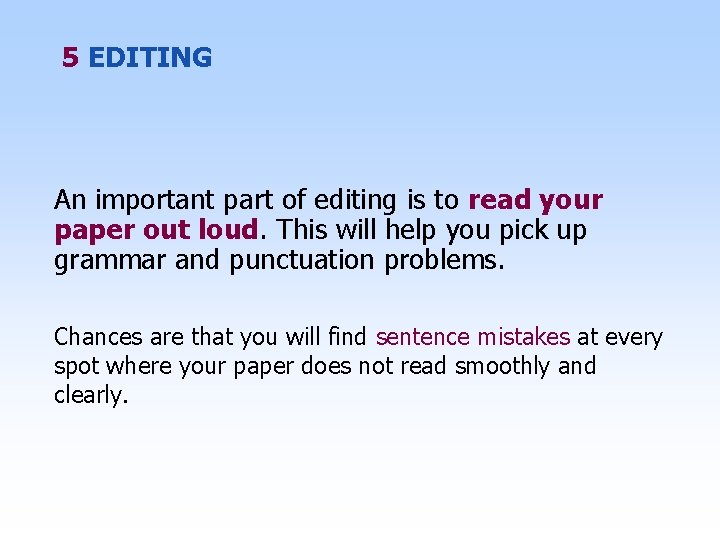 5 EDITING

An important part of editing is to read your paper out loud. This will help you pick up grammar and punctuation problems.

Chances are that you will find sentence mistakes at every spot where your paper does not read smoothly and clearly.